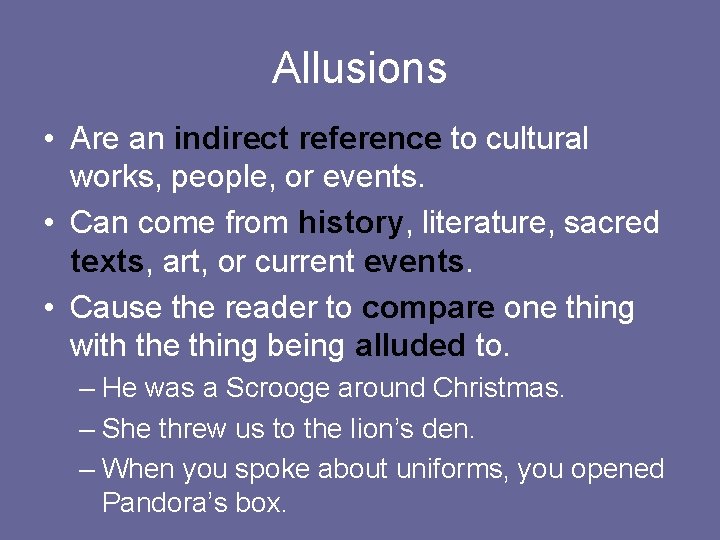 Allusions

• Are an indirect reference to cultural works, people, or events.
• Can come from history, literature, sacred texts, art, or current events.
• Cause the reader to compare one thing with the thing being alluded to.
– He was a Scrooge around Christmas.
– She threw us to the lion’s den.
– When you spoke about uniforms, you opened Pandora’s box.